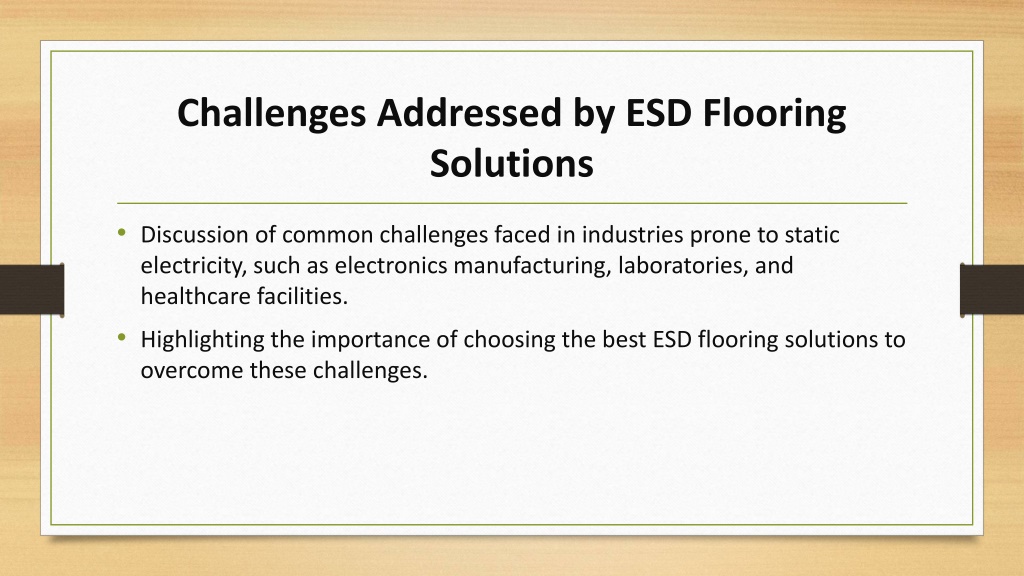 Challenges Addressed by ESD Flooring Solutions

• Discussion of common challenges faced in industries prone to static electricity, such as electronics manufacturing, laboratories, and healthcare facilities.
• Highlighting the importance of choosing the best ESD flooring solutions to overcome these challenges.